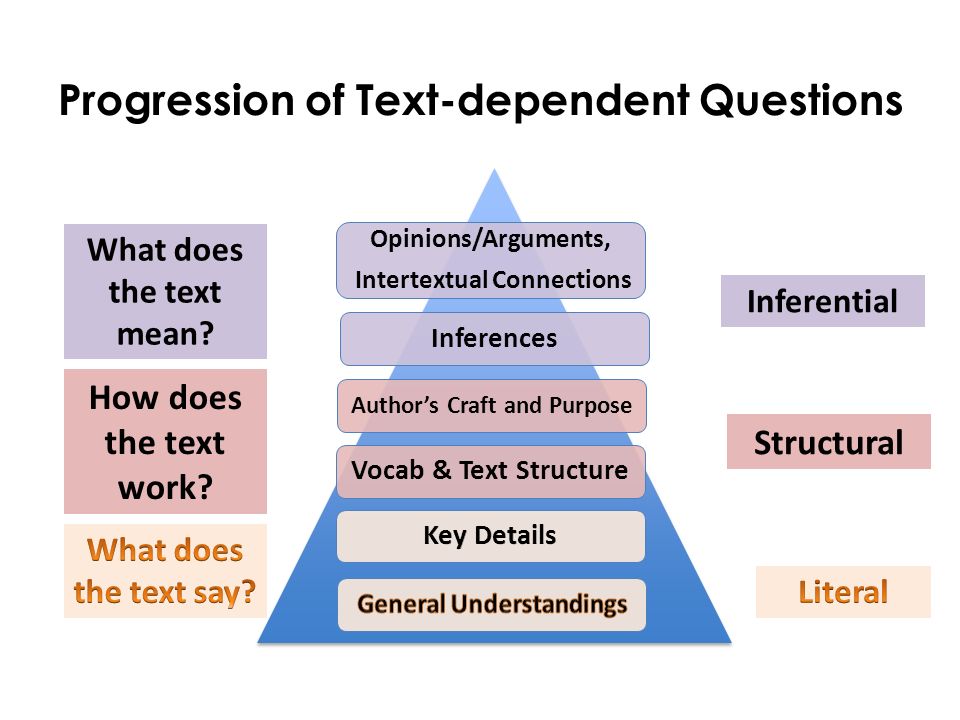 Progression of Text-dependent Questions

What does the text mean?

How does the text work?

What does the text say?

Opinions/Arguments, Intertextual Connections

Inferences

Author's Craft and Purpose

Vocab & Text Structure

Key Details

General Understandings

Inferential

Structural

Literal